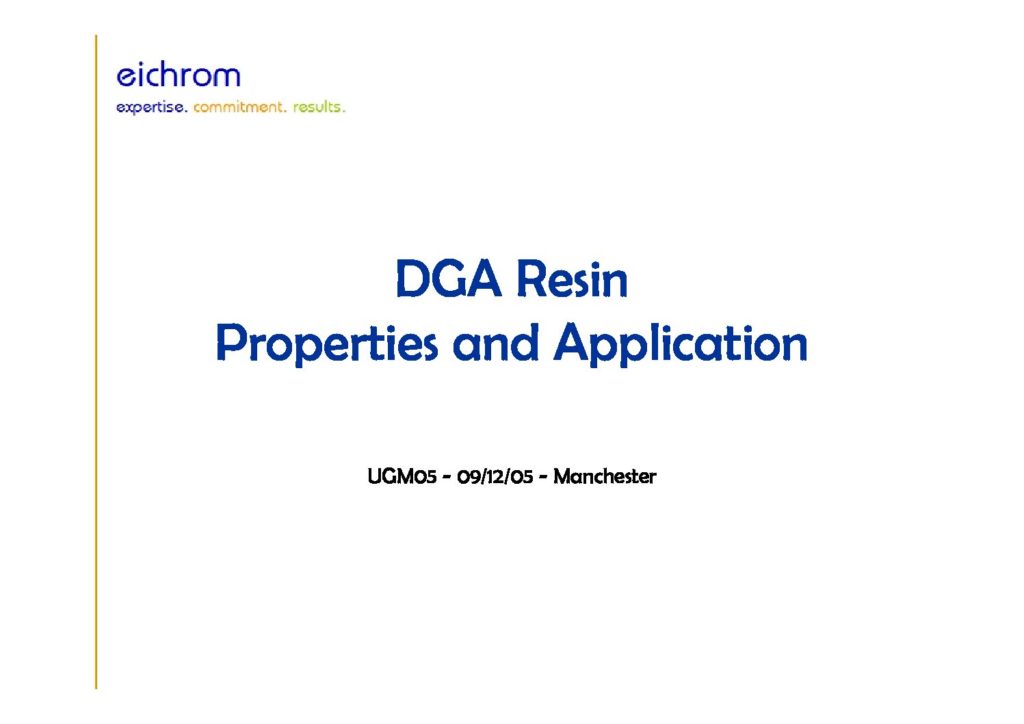 eichrom
expertise. commitment. results.

DGA Resin
Properties and Application

UGM05 - 09/12/05 - Manchester